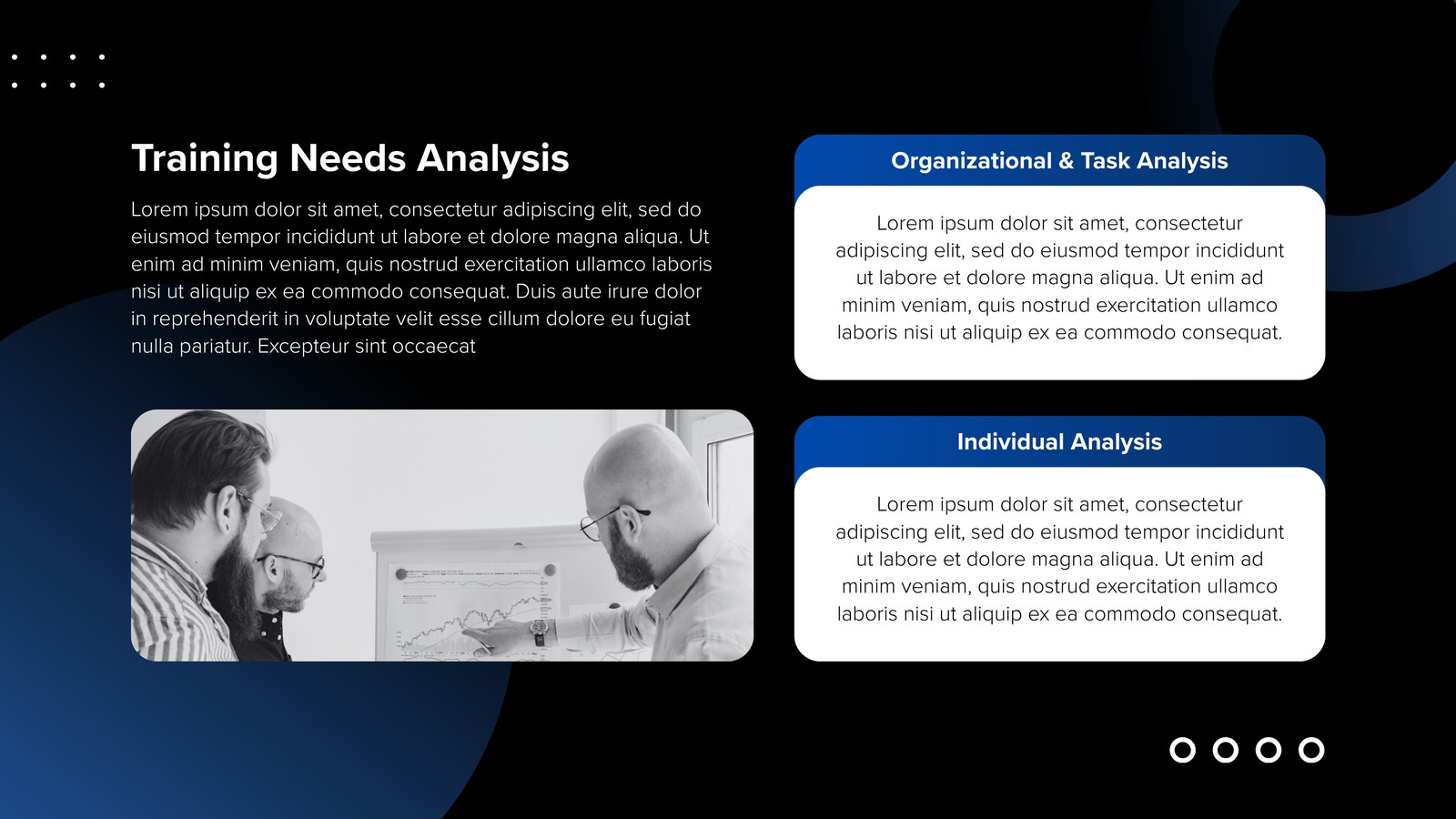 Training Needs Analysis

Lorem ipsum dolor sit amet, consectetur adipiscing elit, sed do eiusmod tempor incididunt ut labore et dolore magna aliqua. Ut enim ad minim veniam, quis nostrud exercitation ullamco laboris nisi ut aliquip ex ea commodo consequat. Duis aute irure dolor in reprehenderit in voluptate velit esse cillum dolore eu fugiat nulla pariatur. Excepteur sint occaecat

Organizational & Task Analysis

Lorem ipsum dolor sit amet, consectetur adipiscing elit, sed do eiusmod tempor incididunt ut labore et dolore magna aliqua. Ut enim ad minim veniam, quis nostrud exercitation ullamco laboris nisi ut aliquip ex ea commodo consequat.

Individual Analysis

Lorem ipsum dolor sit amet, consectetur adipiscing elit, sed do eiusmod tempor incididunt ut labore et dolore magna aliqua. Ut enim ad minim veniam, quis nostrud exercitation ullamco laboris nisi ut aliquip ex ea commodo consequat.